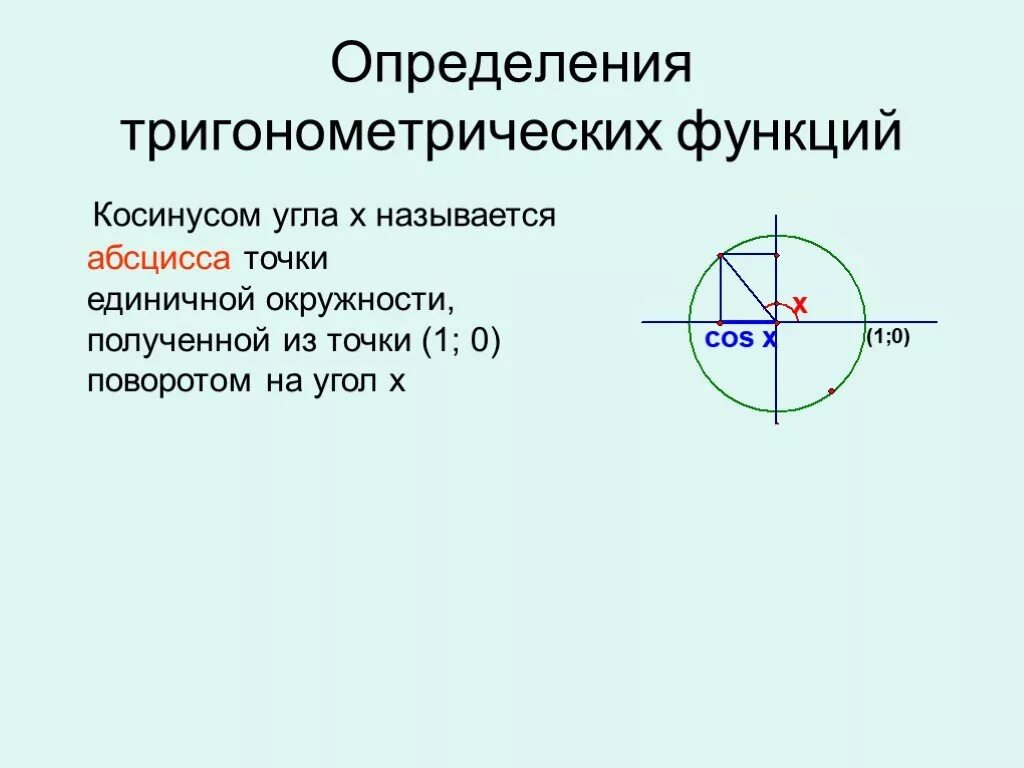 Определения тригонометрических функций

Косинусом угла х называется абсцисса точки единичной окружности, полученной из точки (1; 0) поворотом на угол х

x
cos x
(1;0)